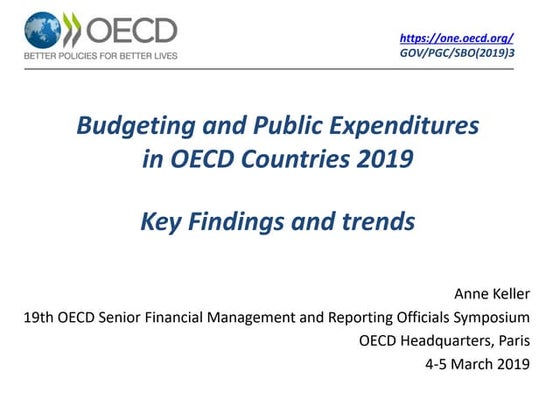 OECD
BETTER POLICIES FOR BETTER LIVES

https://one.oecd.org/
GOV/PGC/SBO(2019)3

Budgeting and Public Expenditures in OECD Countries 2019

Key Findings and trends

Anne Keller
19th OECD Senior Financial Management and Reporting Officials Symposium
OECD Headquarters, Paris
4-5 March 2019